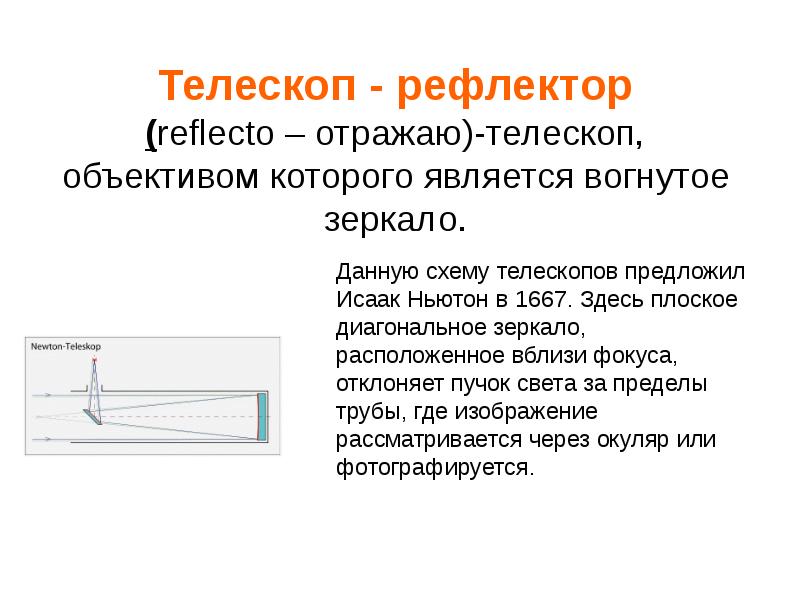 Телескоп - рефлектор

(reflecto – отражаю)-телескоп, объективом которого является вогнутое зеркало.

Newton-Teleskop

Данную схему телескопов предложил Исаак Ньютон в 1667. Здесь плоское диагональное зеркало, расположенное вблизи фокуса, отклоняет пучок света за пределы трубы, где изображение рассматривается через окуляр или фотографируется.